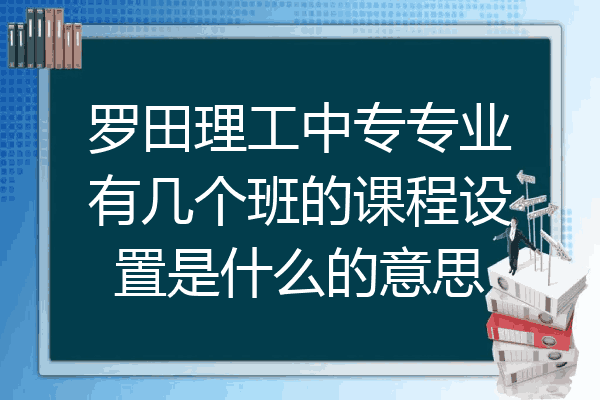 罗田理工中专专业有几个班的课程设置是什么的意思